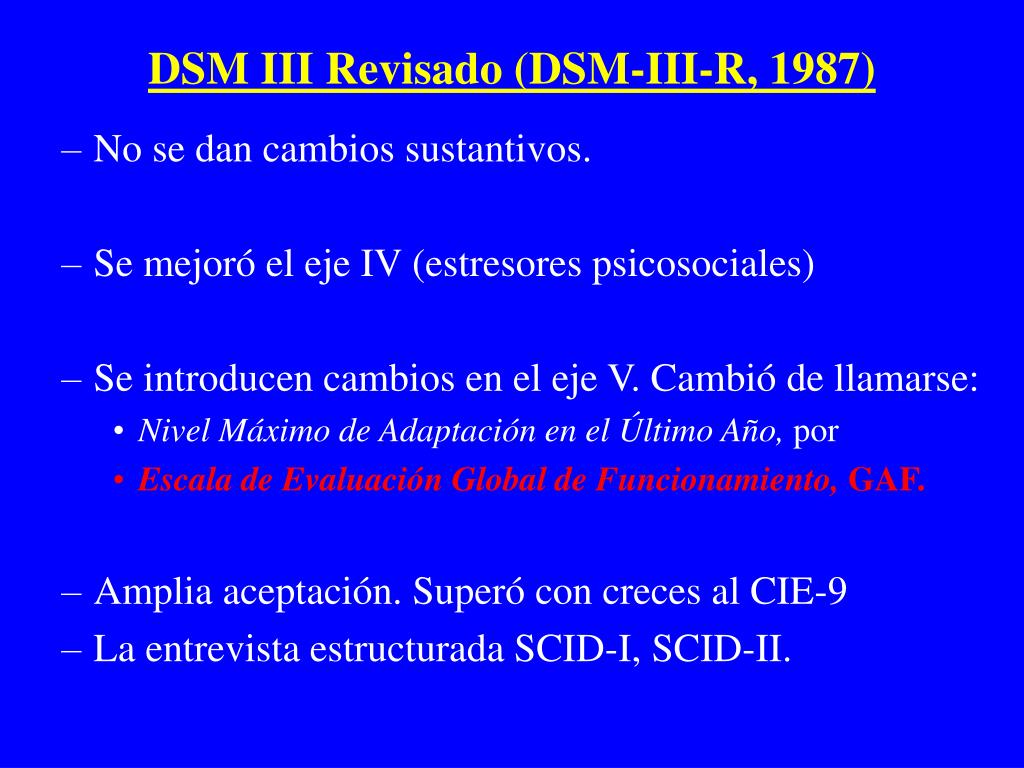 DSM III Revisado (DSM-III-R, 1987)

– No se dan cambios sustantivos.

– Se mejoró el eje IV (estresores psicosociales)

– Se introducen cambios en el eje V. Cambió de llamarse:
• Nivel Máximo de Adaptación en el Último Año, por
• Escala de Evaluación Global de Funcionamiento, GAF.

– Amplia aceptación. Superó con creces al CIE-9
– La entrevista estructurada SCID-I, SCID-II.